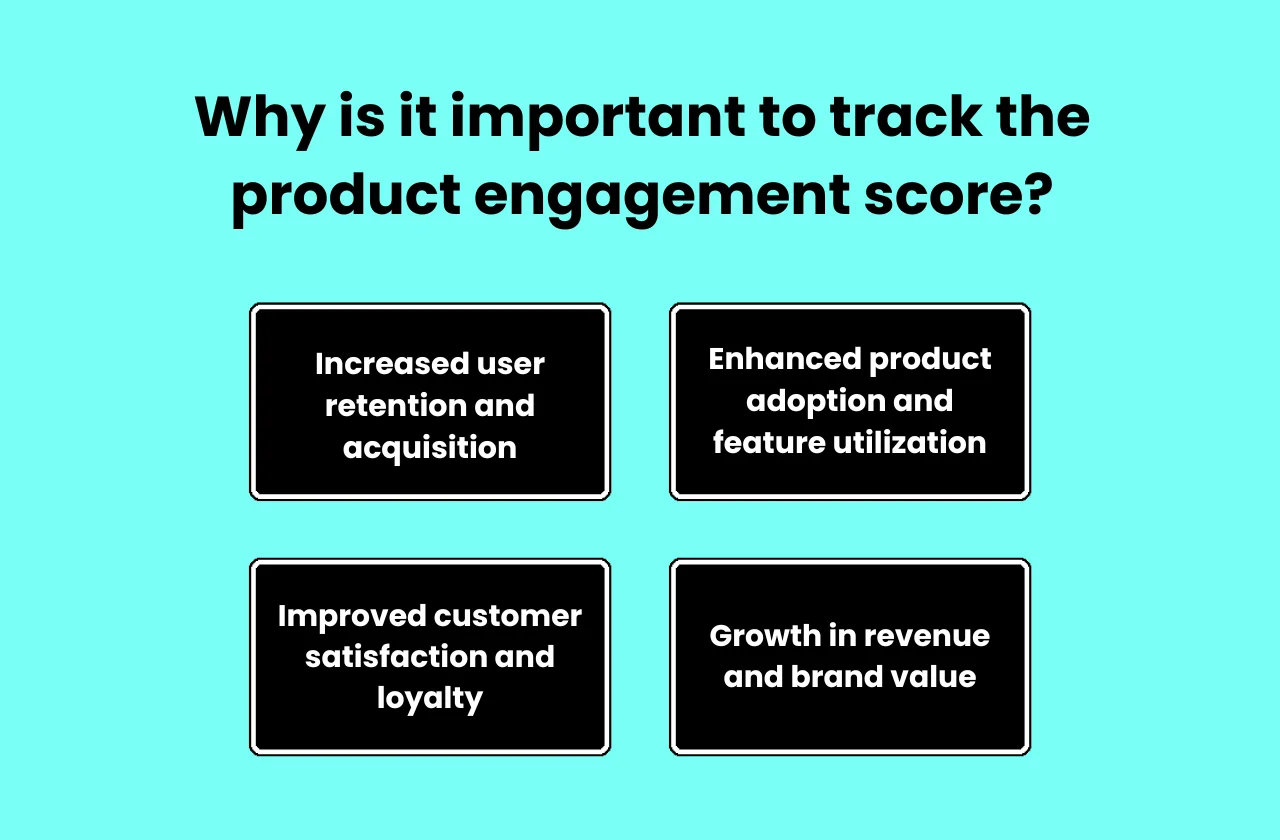 Why is it important to track the product engagement score?

Increased user retention and acquisition

Enhanced product adoption and feature utilization

Improved customer satisfaction and loyalty

Growth in revenue and brand value